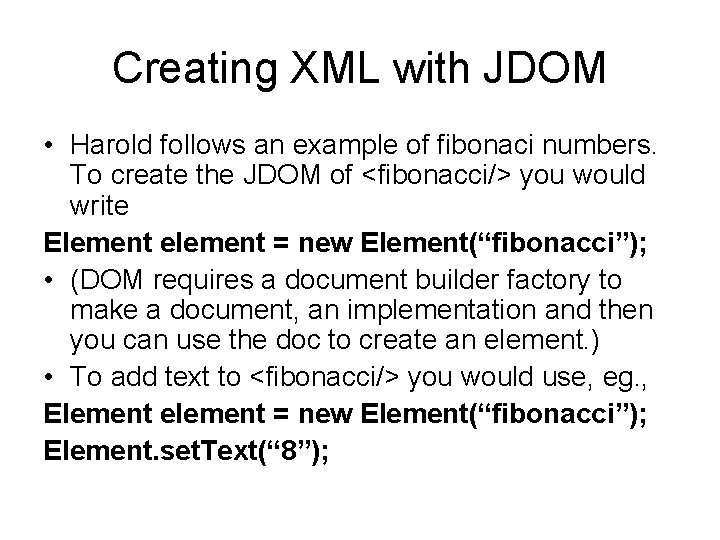 Creating XML with JDOM

• Harold follows an example of fibonaci numbers. To create the JDOM of <fibonacci/> you would write

Element element = new Element(“fibonacci”);

• (DOM requires a document builder factory to make a document, an implementation and then you can use the doc to create an element.)

• To add text to <fibonacci/> you would use, eg.,

Element element = new Element(“fibonacci”);
Element.setText(“8”);